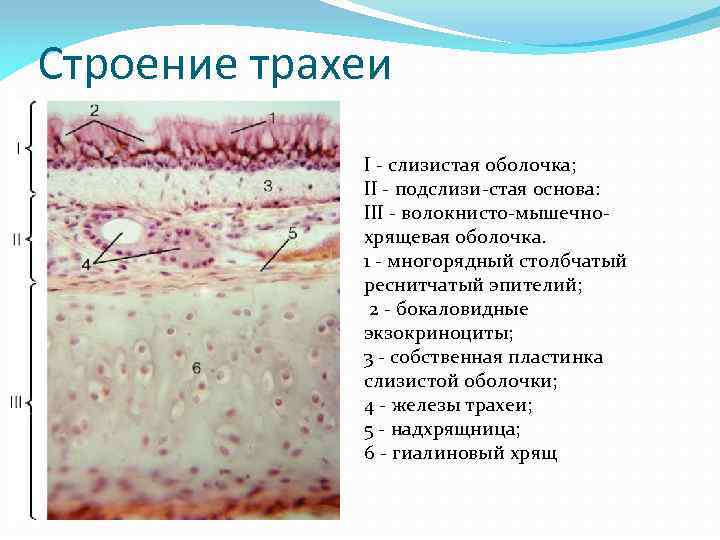 Строение трахеи

I
II
III
2
1
3
4
5
6

I - слизистая оболочка;
II - подслизи-стая основа:
III - волокнисто-мышечно-хрящевая оболочка.
1 - многорядный столбчатый реснитчатый эпителий;
2 - бокаловидные экзокриноциты;
3 - собственная пластинка слизистой оболочки;
4 - железы трахеи;
5 - надхрящница;
6 - гиалиновый хрящ